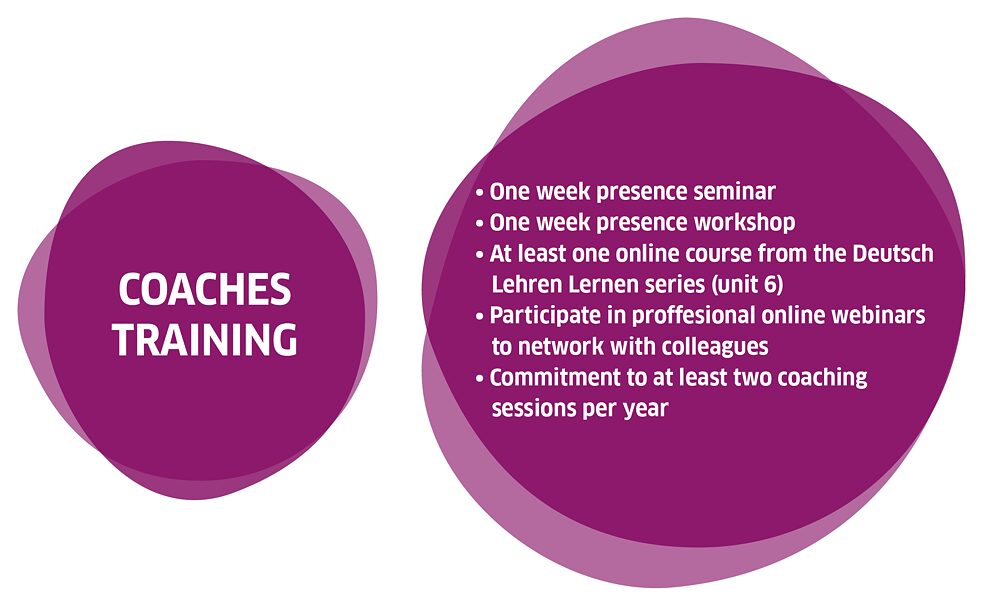 COACHES TRAINING

• One week presence seminar
• One week presence workshop
• At least one online course from the Deutsch Lehren Lernen series (unit 6)
• Participate in proffesional online webinars to network with colleagues
• Commitment to at least two coaching sessions per year